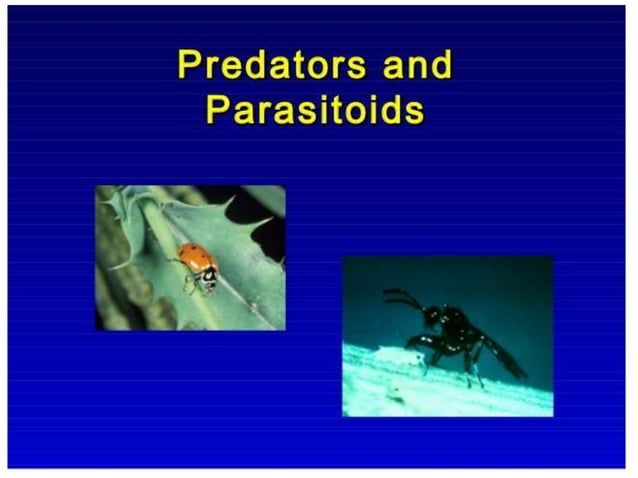 Predators and Parasitoids